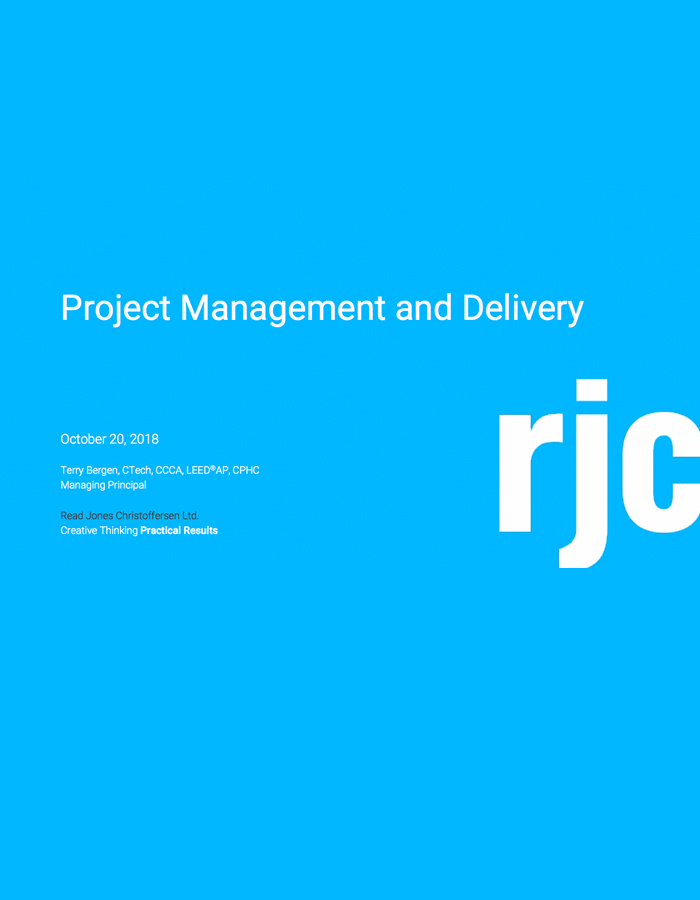 Project Management and Delivery

October 20, 2018

Terry Bergen, CTech, CCCA, LEED®AP, CPHC
Managing Principal

Read Jones Christoffersen Ltd.
Creative Thinking Practical Results

rjc